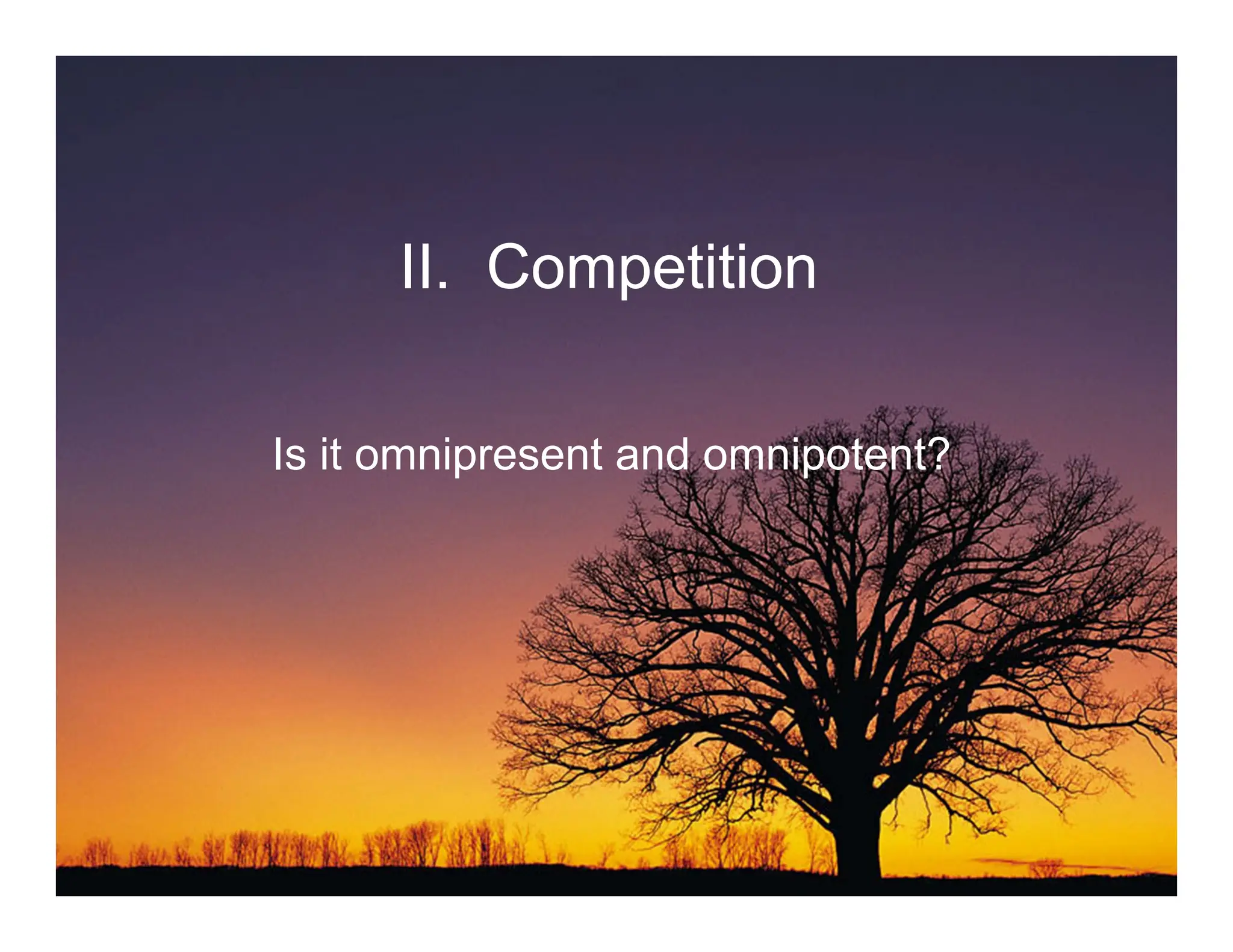 II. Competition

Is it omnipresent and omnipotent?